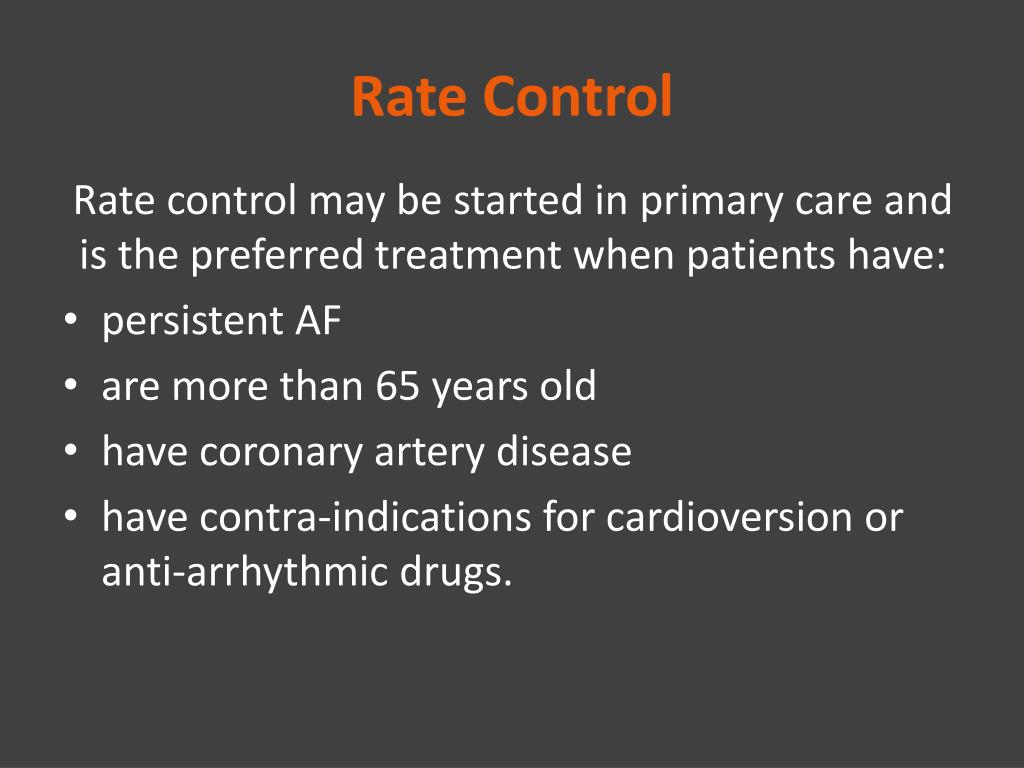 Rate Control

Rate control may be started in primary care and is the preferred treatment when patients have:

• persistent AF
• are more than 65 years old
• have coronary artery disease
• have contra-indications for cardioversion or anti-arrhythmic drugs.